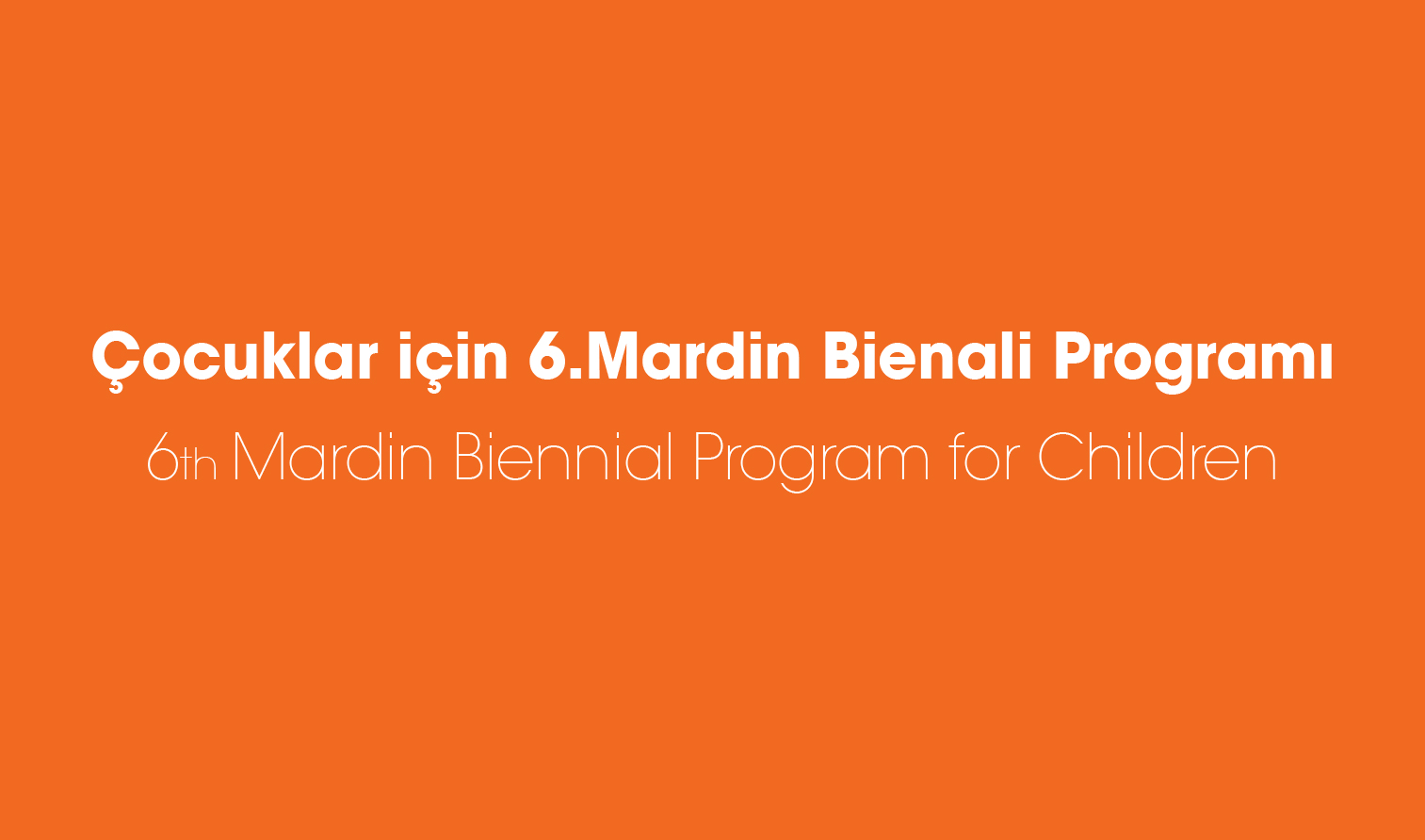 Çocuklar için 6.Mardin Bienali Programı

6th Mardin Biennial Program for Children